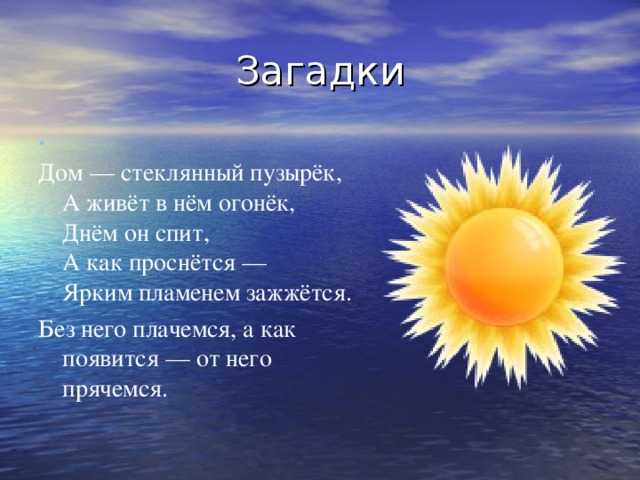 Загадки

Дом — стеклянный пузырёк,
А живёт в нём огонёк,
Днём он спит,
А как проснётся —
Ярким пламенем зажжётся.

Без него плачемся, а как появится — от него прячемся.